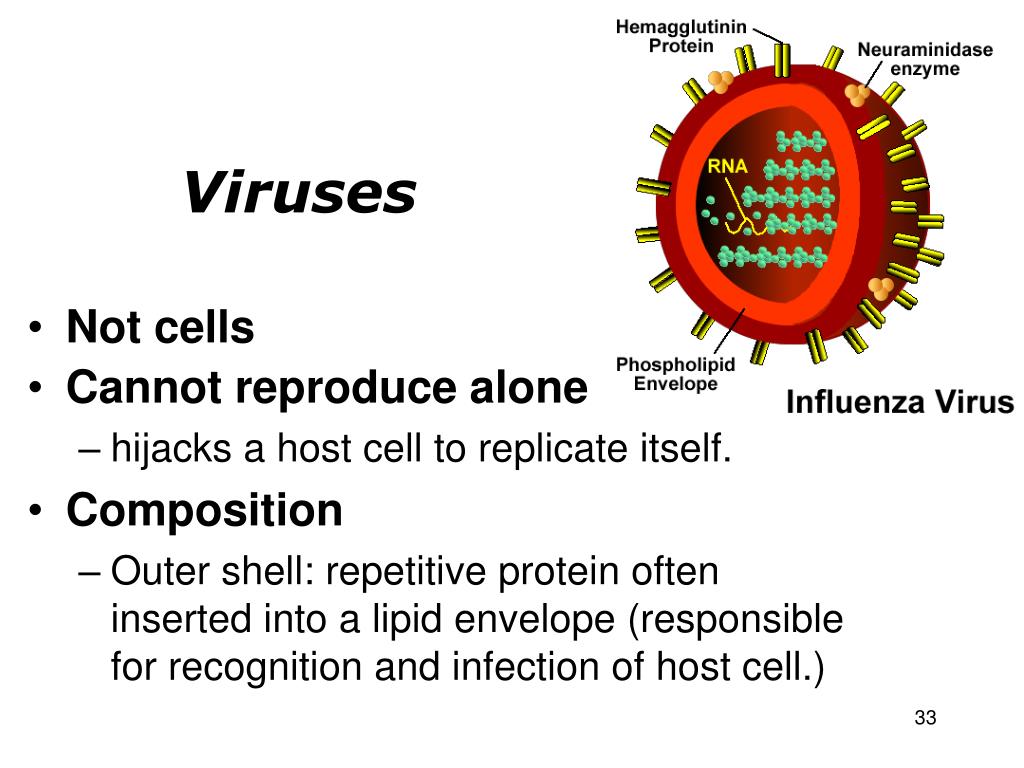 Viruses

Hemagglutinin Protein

Neuraminidase enzyme

RNA

Phospholipid Envelope

Influenza Virus

• Not cells
• Cannot reproduce alone
– hijacks a host cell to replicate itself.
• Composition
– Outer shell: repetitive protein often inserted into a lipid envelope (responsible for recognition and infection of host cell.)

33